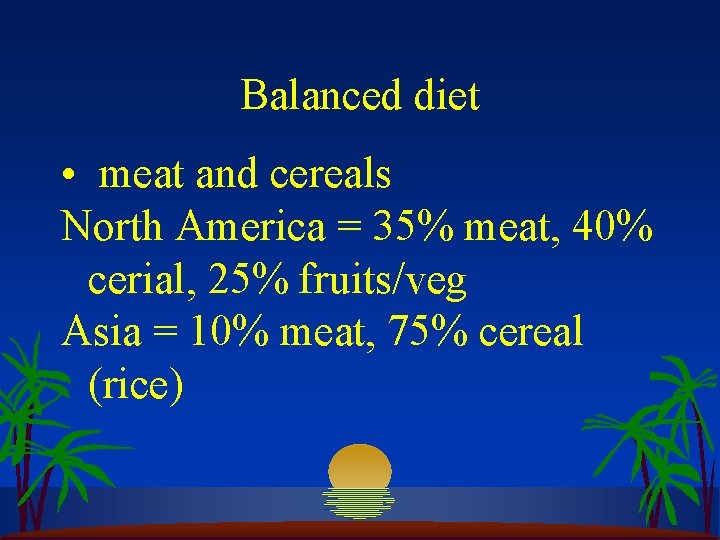 Balanced diet

• meat and cereals

North America = 35% meat, 40% cerial, 25% fruits/veg

Asia = 10% meat, 75% cereal (rice)